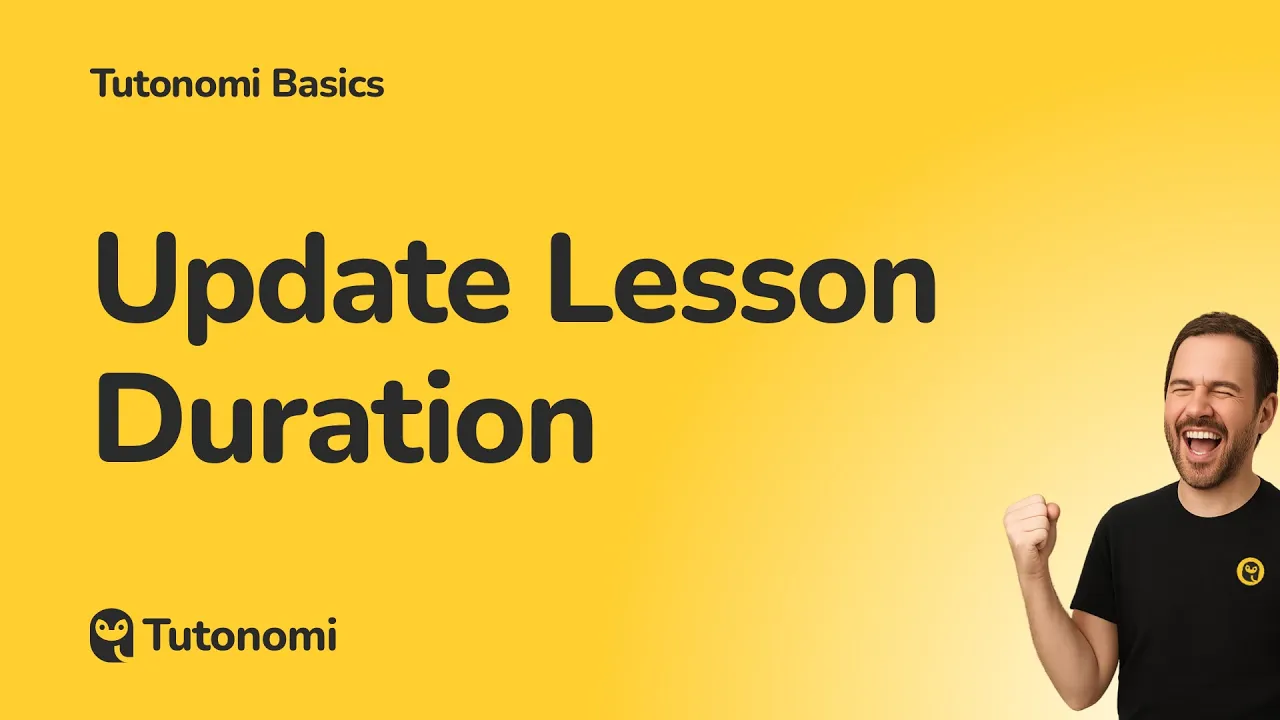 Tutonomi Basics

Update Lesson Duration

Tutonomi